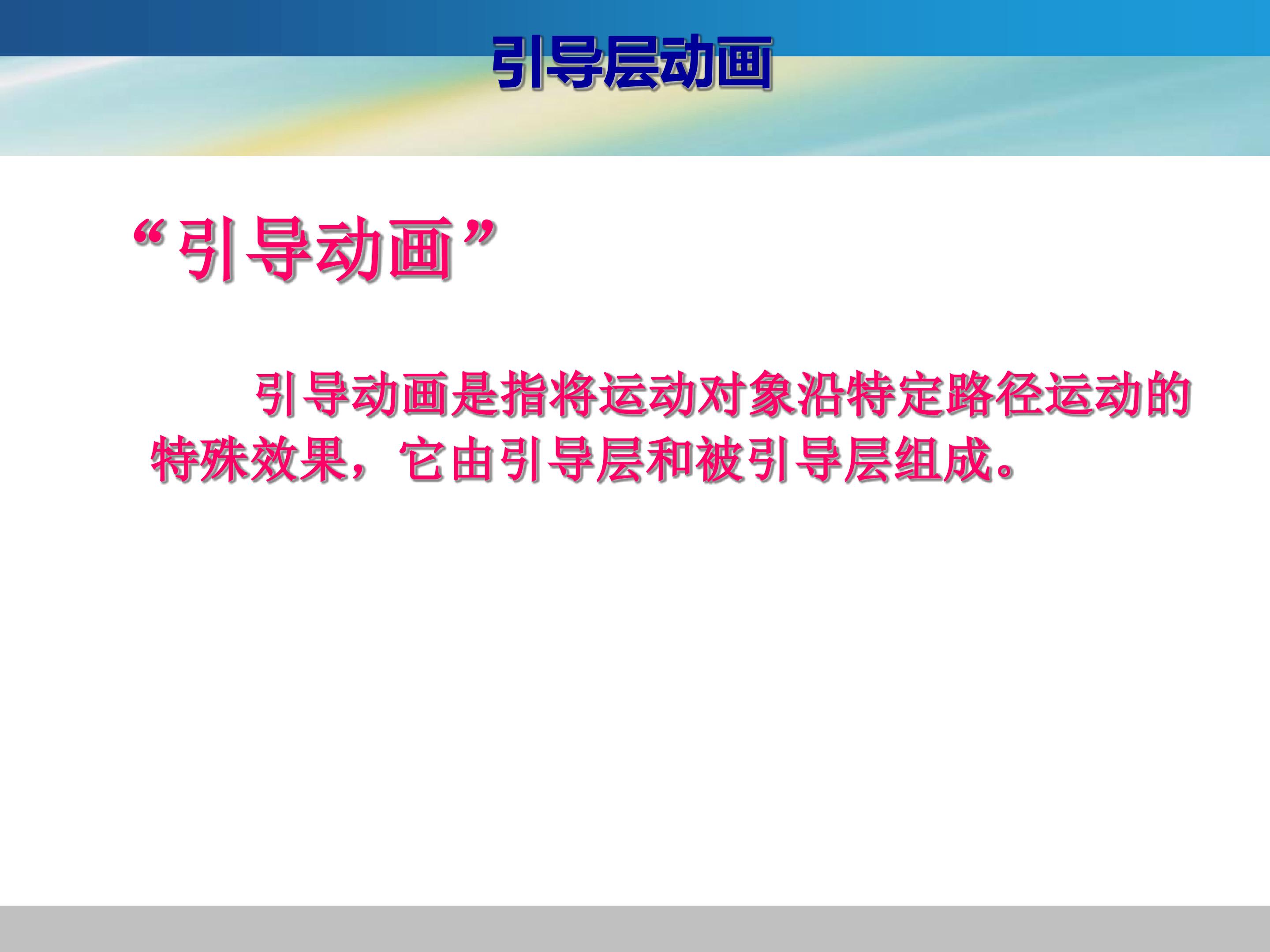 引导层动画

“引导动画”

引导动画是指将运动对象沿特定路径运动的特殊效果，它由引导层和被引导层组成。